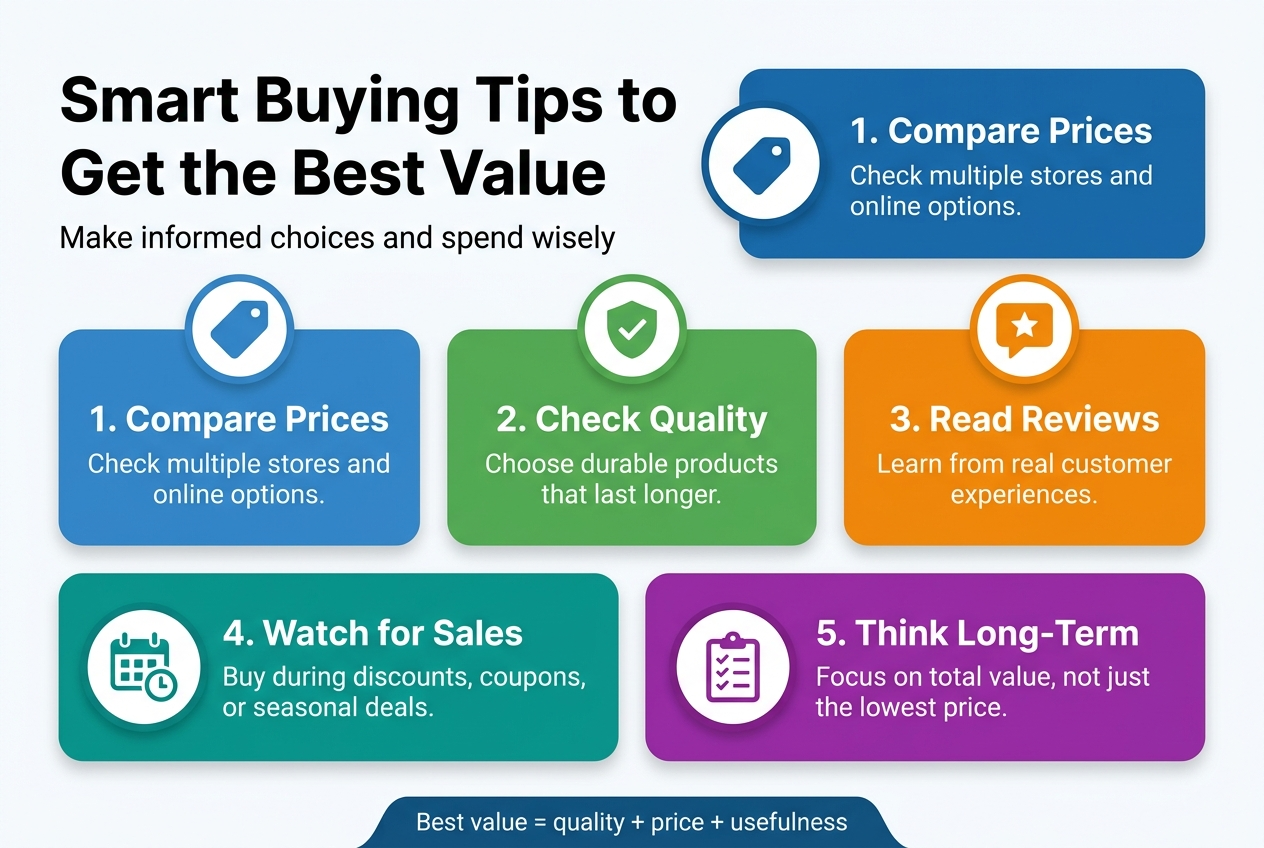 Smart Buying Tips to Get the Best Value

Make informed choices and spend wisely

1. Compare Prices
Check multiple stores and online options.

1. Compare Prices
Check multiple stores and online options.

2. Check Quality
Choose durable products that last longer.

3. Read Reviews
Learn from real customer experiences.

4. Watch for Sales
Buy during discounts, coupons, or seasonal deals.

5. Think Long-Term
Focus on total value, not just the lowest price.

Best value = quality + price + usefulness